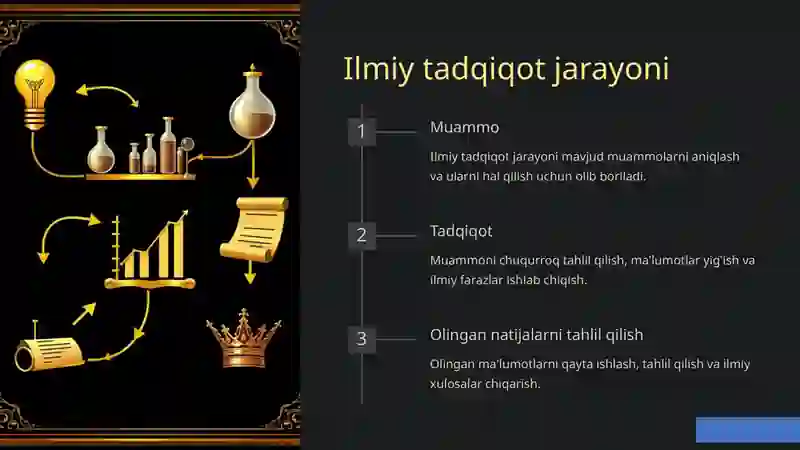 Ilmiy tadqiqot jarayoni

1

Muammo

Ilmiy tadqiqot jarayoni mavjud muammolarni aniqlash va ularni hal qilish uchun olib boriladi.

2

Tadqiqot

Muammoni chuqurroq tahlil qilish, ma'lumotlar yig'ish va ilmiy farazlar ishlab chiqish.

3

Olingan natijalarni tahlil qilish

Olingan ma'lumotlarni qayta ishlash, tahlil qilish va ilmiy xulosalar chiqarish.